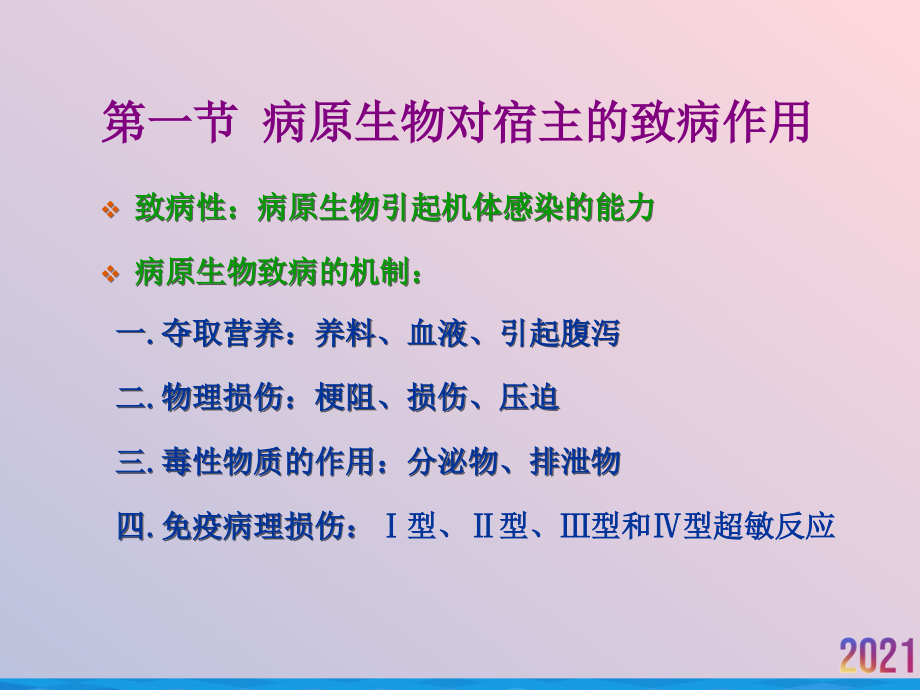 第一节 病原生物对宿主的致病作用

❖ 致病性：病原生物引起机体感染的能力

❖ 病原生物致病的机制：

一.夺取营养：养料、血液、引起腹泻

二.物理损伤：梗阻、损伤、压迫

三.毒性物质的作用：分泌物、排泄物

四.免疫病理损伤：Ⅰ型、Ⅱ型、Ⅲ型和Ⅳ型超敏反应

2021